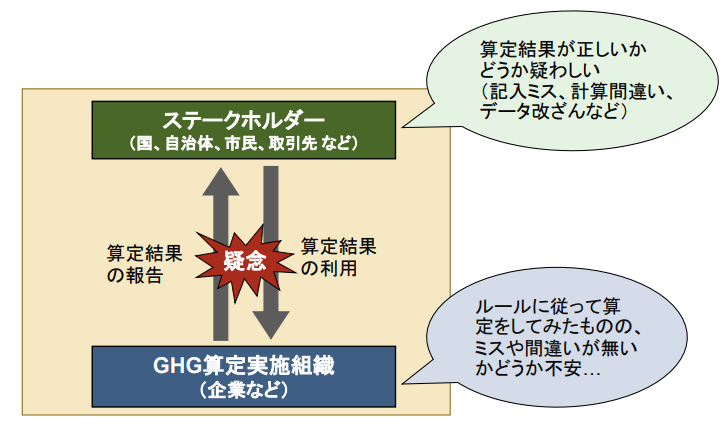 算定結果が正しいかどうか疑わしい（記入ミス、計算間違い、データ改ざんなど）

ステークホルダー
（国、自治体、市民、取引先 など）

算定結果の報告

疑念

算定結果の利用

ルールに従って算定をしてみたものの、ミスや間違いが無いかどうか不安…

GHG算定実施組織
（企業など）